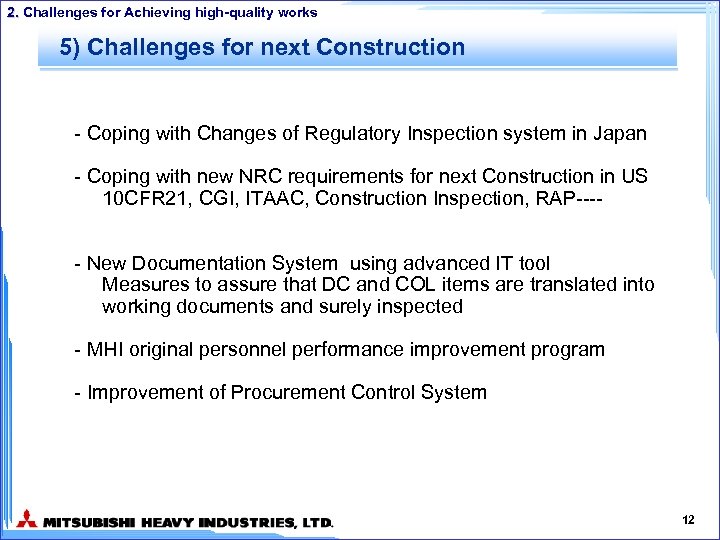 2. Challenges for Achieving high-quality works

5) Challenges for next Construction

- Coping with Changes of Regulatory Inspection system in Japan

- Coping with new NRC requirements for next Construction in US
10CFR21, CGI, ITAAC, Construction Inspection, RAP----

- New Documentation System using advanced IT tool
Measures to assure that DC and COL items are translated into working documents and surely inspected

- MHI original personnel performance improvement program

- Improvement of Procurement Control System

MITSUBISHI HEAVY INDUSTRIES, LTD.

12